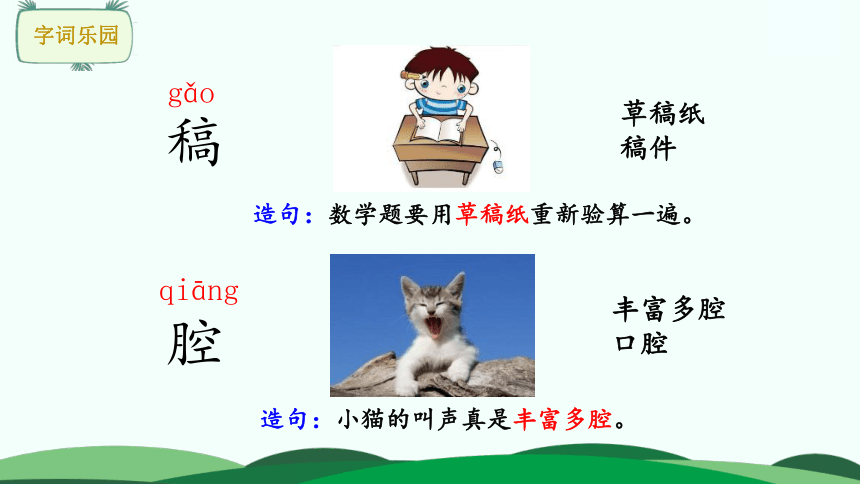 字词乐园

gǎo
稿

草稿纸
稿件

造句：数学题要用草稿纸重新验算一遍。

qiāng
腔

丰富多腔
口腔

造句：小猫的叫声真是丰富多腔。